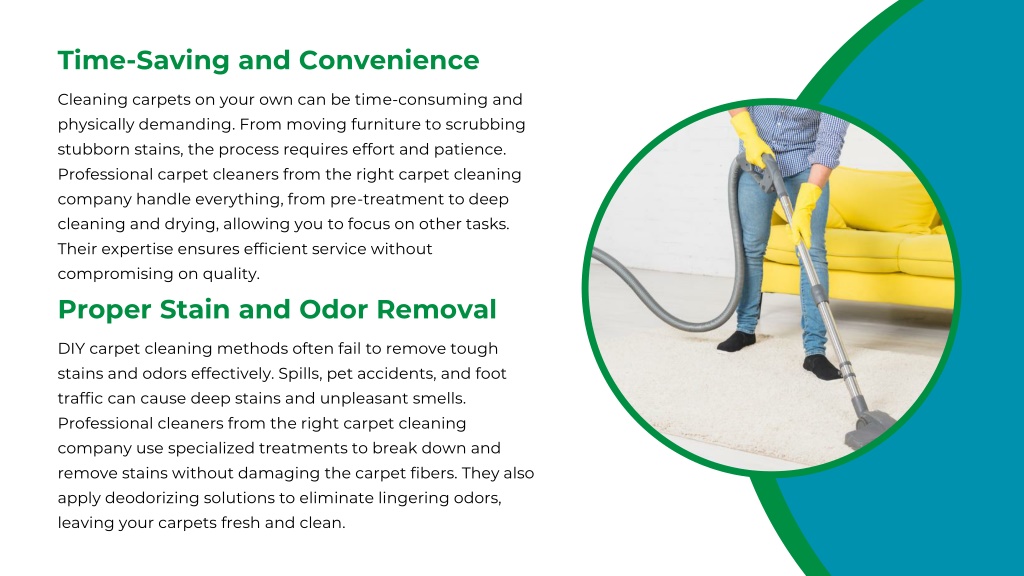 Time-Saving and Convenience

Cleaning carpets on your own can be time-consuming and physically demanding. From moving furniture to scrubbing stubborn stains, the process requires effort and patience. Professional carpet cleaners from the right carpet cleaning company handle everything, from pre-treatment to deep cleaning and drying, allowing you to focus on other tasks. Their expertise ensures efficient service without compromising on quality.

Proper Stain and Odor Removal

DIY carpet cleaning methods often fail to remove tough stains and odors effectively. Spills, pet accidents, and foot traffic can cause deep stains and unpleasant smells. Professional cleaners from the right carpet cleaning company use specialized treatments to break down and remove stains without damaging the carpet fibers. They also apply deodorizing solutions to eliminate lingering odors, leaving your carpets fresh and clean.